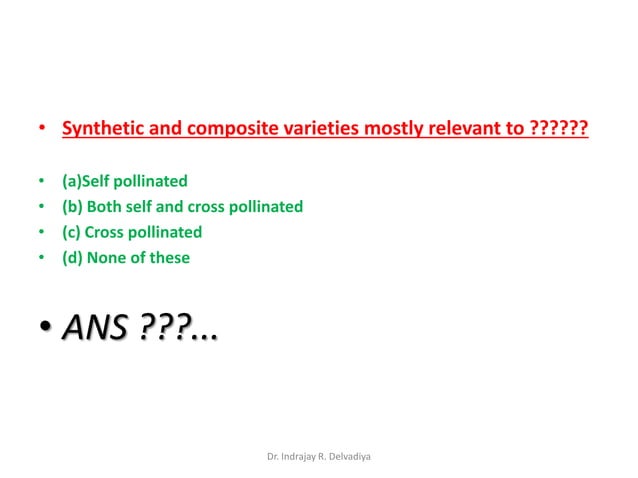 • Synthetic and composite varieties mostly relevant to ??????

• (a)Self pollinated
• (b) Both self and cross pollinated
• (c) Cross pollinated
• (d) None of these

• ANS ???...

Dr. Indrajay R. Delvadiya